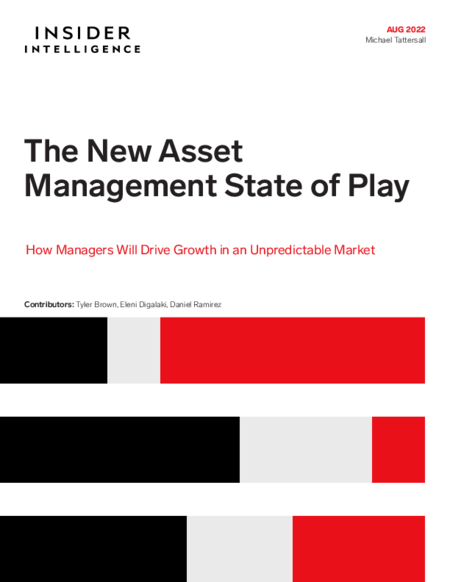 INSIDER
INTELLIGENCE

AUG 2022
Michael Tattersall

The New Asset Management State of Play

How Managers Will Drive Growth in an Unpredictable Market

Contributors: Tyler Brown, Eleni Digalaki, Daniel Ramirez